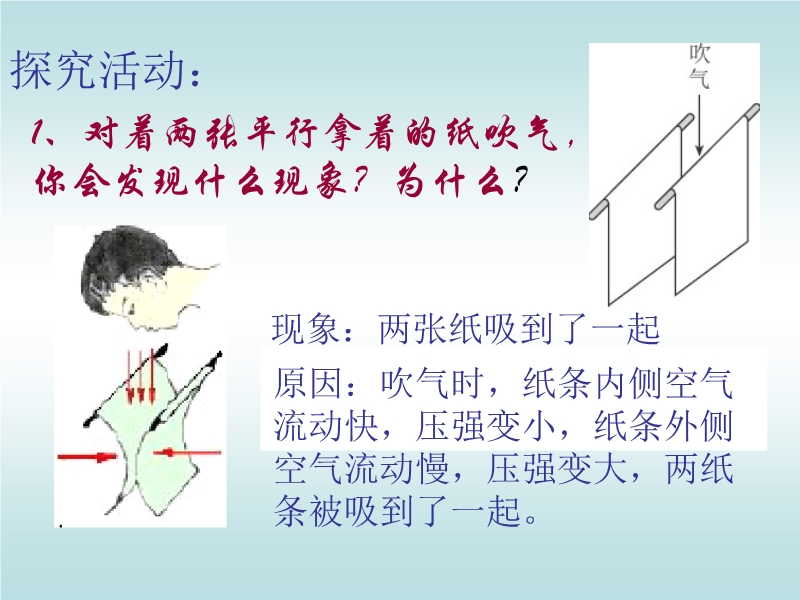 探究活动：

1、对着两张平行拿着的纸吹气，你会发现什么现象？为什么？

吹气

现象：两张纸吸到了一起

原因：吹气时，纸条内侧空气流动快，压强变小，纸条外侧空气流动慢，压强变大，两纸条被吸到了一起。